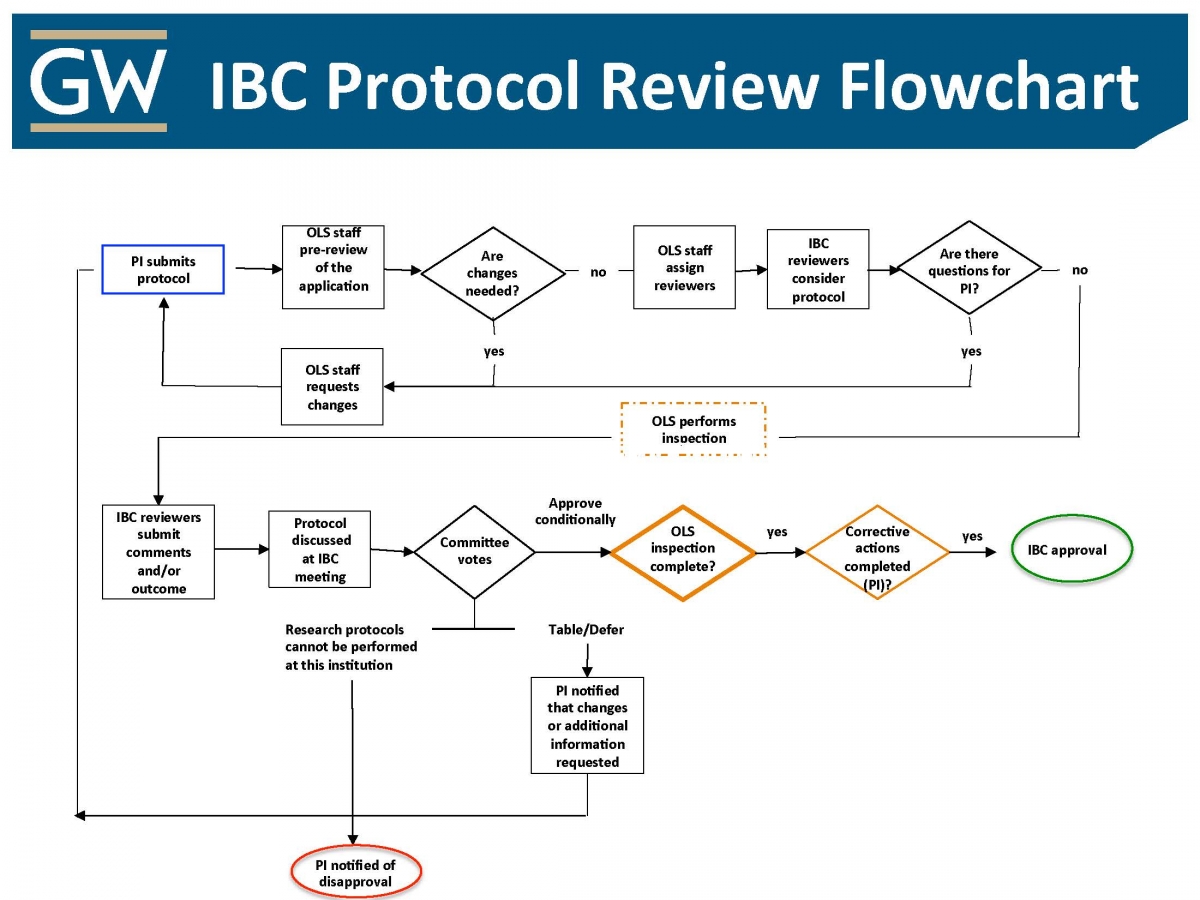 GW IBC Protocol Review Flowchart

PI submits protocol

OLS staff pre-review of the application

Are changes needed?

no

OLS staff assign reviewers

IBC reviewers consider protocol

Are there questions for PI?

no

yes

yes

OLS staff requests changes

OLS performs inspection

IBC reviewers submit comments and/or outcome

Protocol discussed at IBC meeting

Committee votes

Approve conditionally

OLS inspection complete?

yes

Corrective actions completed (PI)?

yes

IBC approval

Research protocols cannot be performed at this institution

Table/Defer

PI notified that changes or additional information requested

PI notified of disapproval